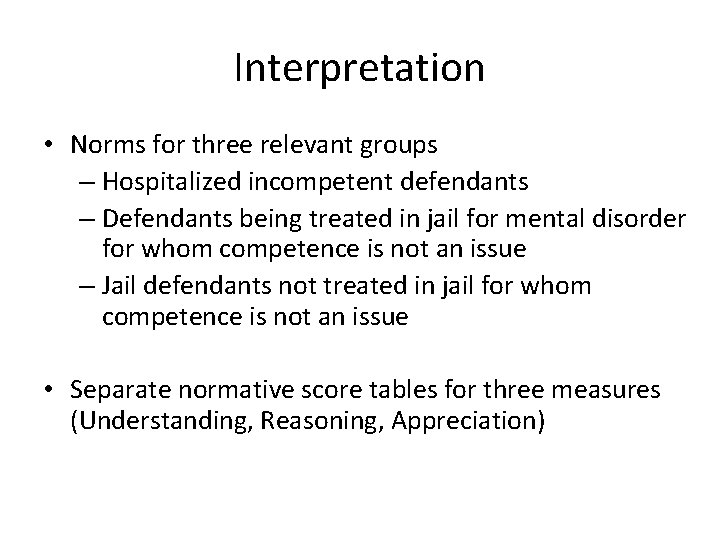 Interpretation

• Norms for three relevant groups
– Hospitalized incompetent defendants
– Defendants being treated in jail for mental disorder for whom competence is not an issue
– Jail defendants not treated in jail for whom competence is not an issue

• Separate normative score tables for three measures (Understanding, Reasoning, Appreciation)